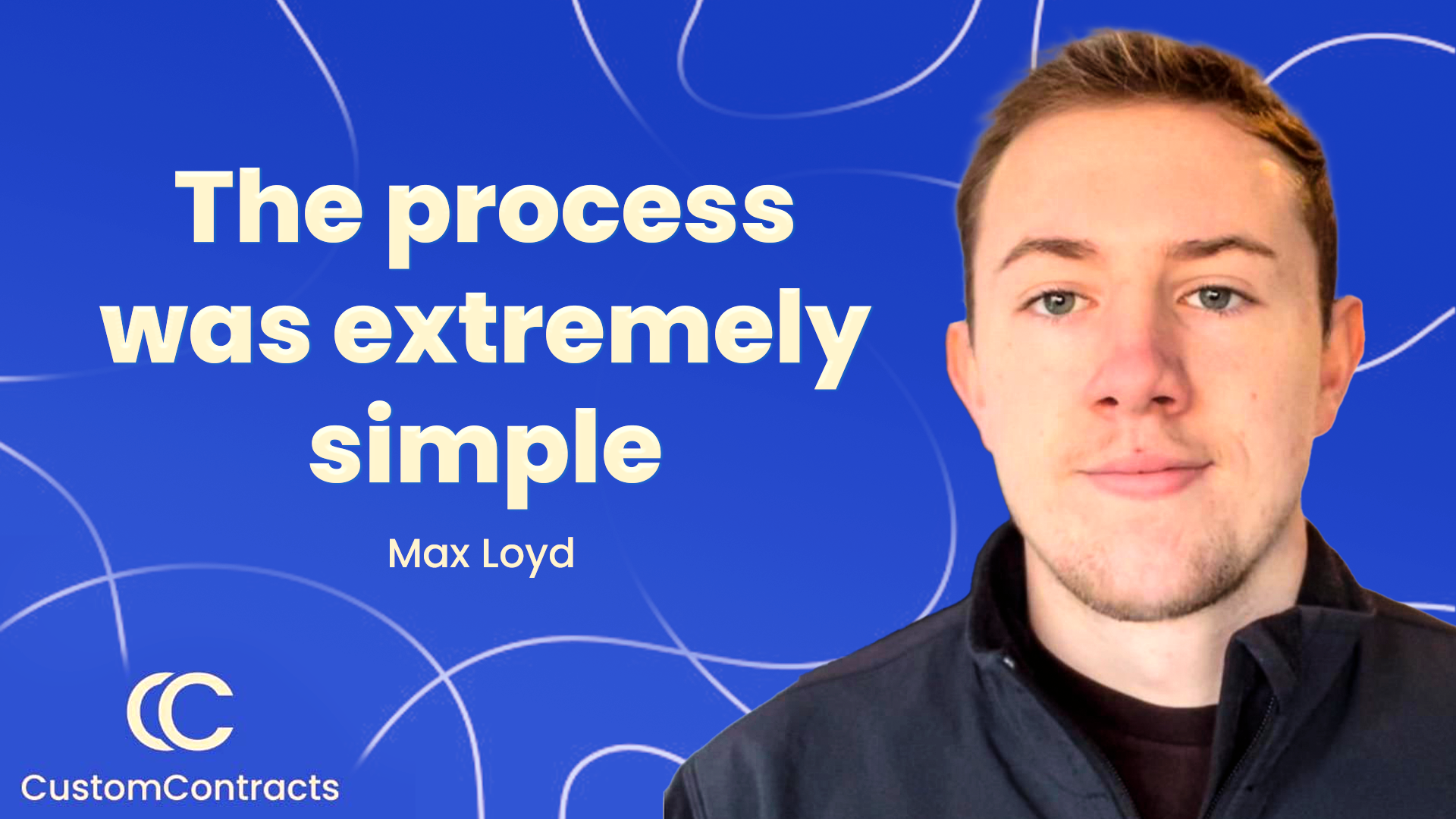 The process was extremely simple

Max Loyd

CC

CustomContracts